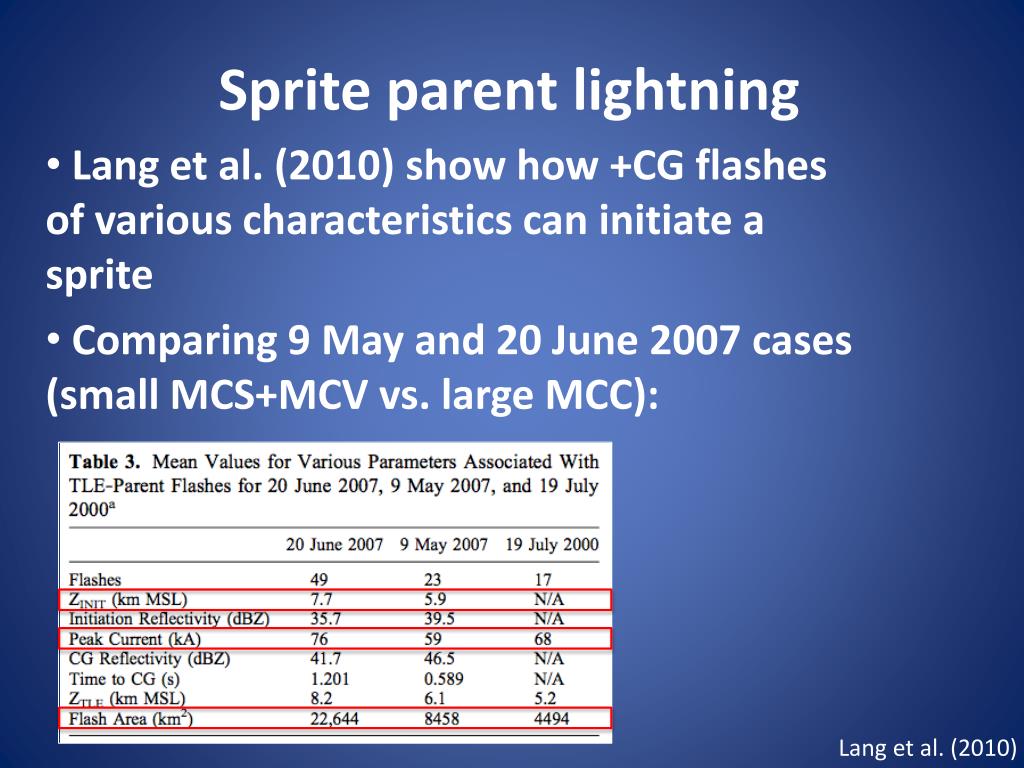 Sprite parent lightning

• Lang et al. (2010) show how +CG flashes of various characteristics can initiate a sprite

• Comparing 9 May and 20 June 2007 cases (small MCS+MCV vs. large MCC):

**Table 3.** Mean Values for Various Parameters Associated With TLE-Parent Flashes for 20 June 2007, 9 May 2007, and 19 July 2000$^a$

| | 20 June 2007 | 9 May 2007 | 19 July 2000 |
|---|---|---|---|
| Flashes | 49 | 23 | 17 |
| $Z_{INIT}$ (km MSL) | 7.7 | 5.9 | N/A |
| Initiation Reflectivity (dBZ) | 35.7 | 39.5 | N/A |
| Peak Current (kA) | 76 | 59 | 68 |
| CG Reflectivity (dBZ) | 41.7 | 46.5 | N/A |
| Time to CG (s) | 1.201 | 0.589 | N/A |
| $Z_{TLE}$ (km MSL) | 8.2 | 6.1 | 5.2 |
| Flash Area (km$^2$) | 22,644 | 8458 | 4494 |

Lang et al. (2010)